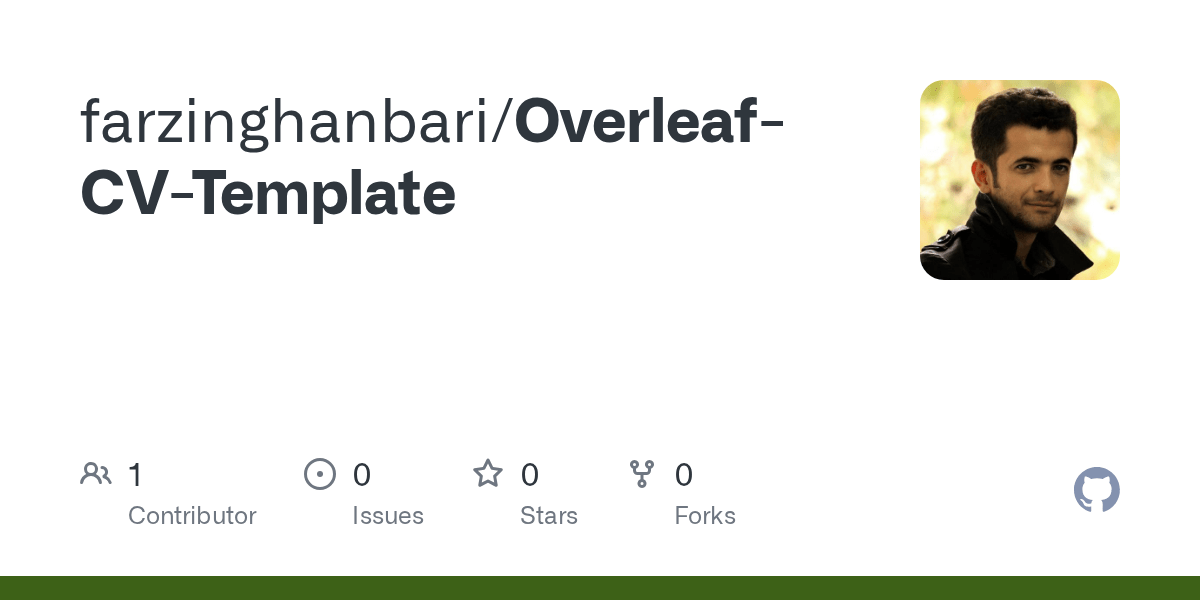 farzinghanbari/Overleaf-CV-Template

1
Contributor

0
Issues

0
Stars

0
Forks